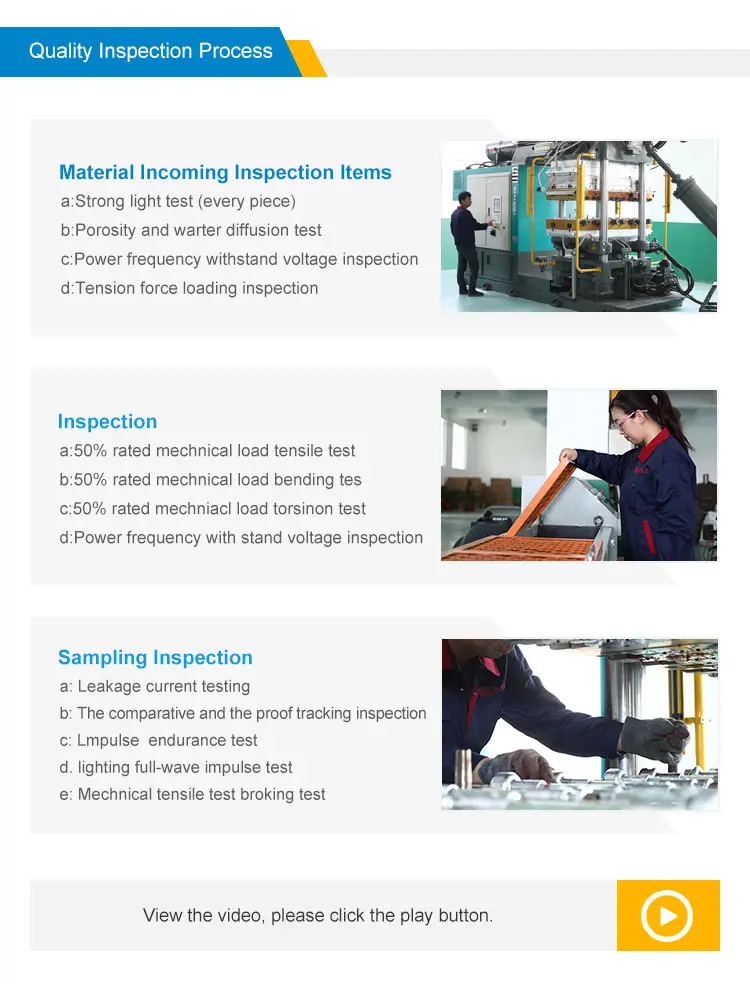 Quality Inspection Process

Material Incoming Inspection Items
a:Strong light test (every piece)
b:Porosity and warter diffusion test
c:Power frequency withstand voltage inspection
d:Tension force loading inspection

Inspection
a:50% rated mechnical load tensile test
b:50% rated mechnical load bending tes
c:50% rated mechniacl load torsinon test
d:Power frequency with stand voltage inspection

Sampling Inspection
a: Leakage current testing
b: The comparative and the proof tracking inspection
c: Lmpulse endurance test
d. lighting full-wave impulse test
e: Mechnical tensile test broking test

View the video, please click the play button.